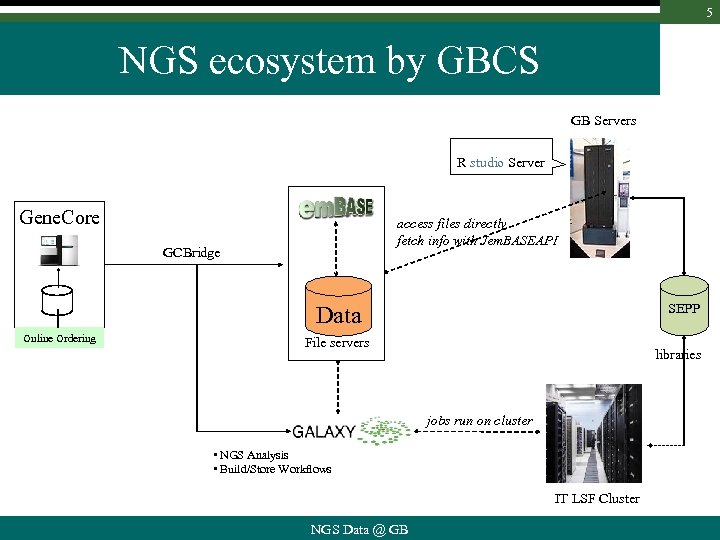 5

NGS ecosystem by GBCS

GB Servers

R studio Server

GeneCore

Online Ordering

GCBridge

emBASE

Data

File servers

access files directly
fetch info with JemBASEAPI

SEPP

libraries

GALAXY

jobs run on cluster

▪ NGS Analysis
▪ Build/Store Workflows

IT LSF Cluster

NGS Data @ GB